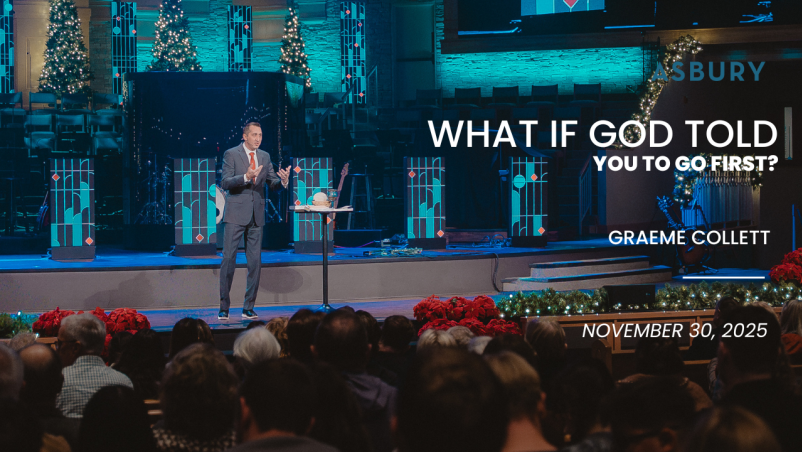 ASBURY

WHAT IF GOD TOLD YOU TO GO FIRST?

GRAEME COLLETT

NOVEMBER 30, 2025